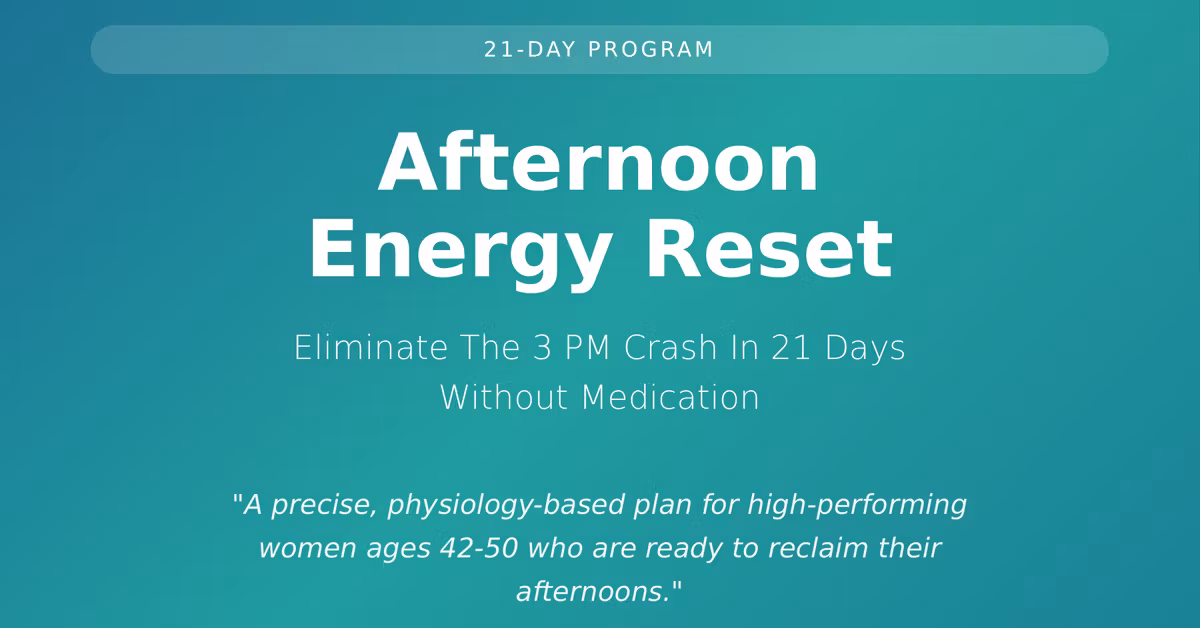 21-DAY PROGRAM

Afternoon Energy Reset

Eliminate The 3 PM Crash In 21 Days Without Medication

"A precise, physiology-based plan for high-performing women ages 42-50 who are ready to reclaim their afternoons."